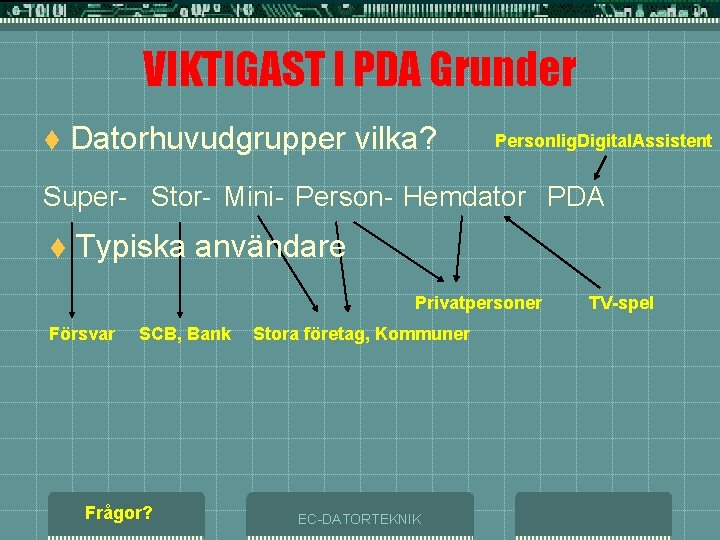 VIKTIGAST I PDA Grunder

♦ Datorhuvudgrupper vilka?

PersonligDigitalAssistent

Super- Stor- Mini- Person- Hemdator PDA

♦ Typiska användare

Privatpersoner TV-spel

Försvar SCB, Bank Stora företag, Kommuner

Frågor?

EC-DATORTEKNIK